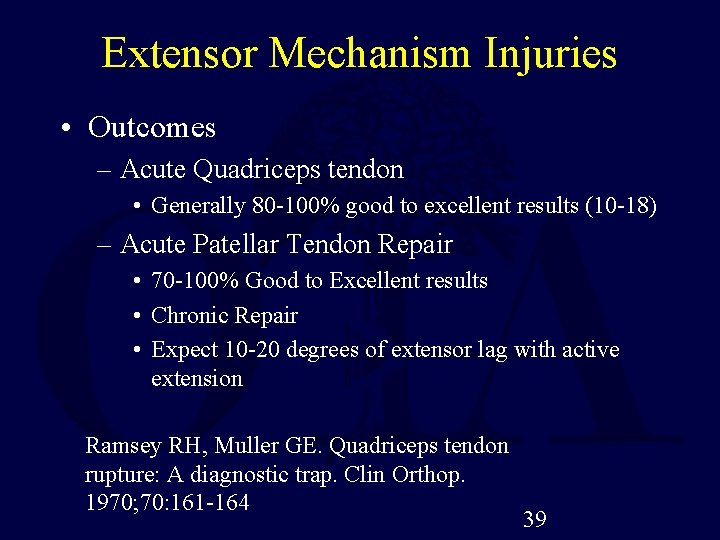 Extensor Mechanism Injuries

• Outcomes
– Acute Quadriceps tendon
• Generally 80-100% good to excellent results (10-18)
– Acute Patellar Tendon Repair
• 70-100% Good to Excellent results
• Chronic Repair
• Expect 10-20 degrees of extensor lag with active extension

Ramsey RH, Muller GE. Quadriceps tendon rupture: A diagnostic trap. Clin Orthop. 1970;70:161-164

39